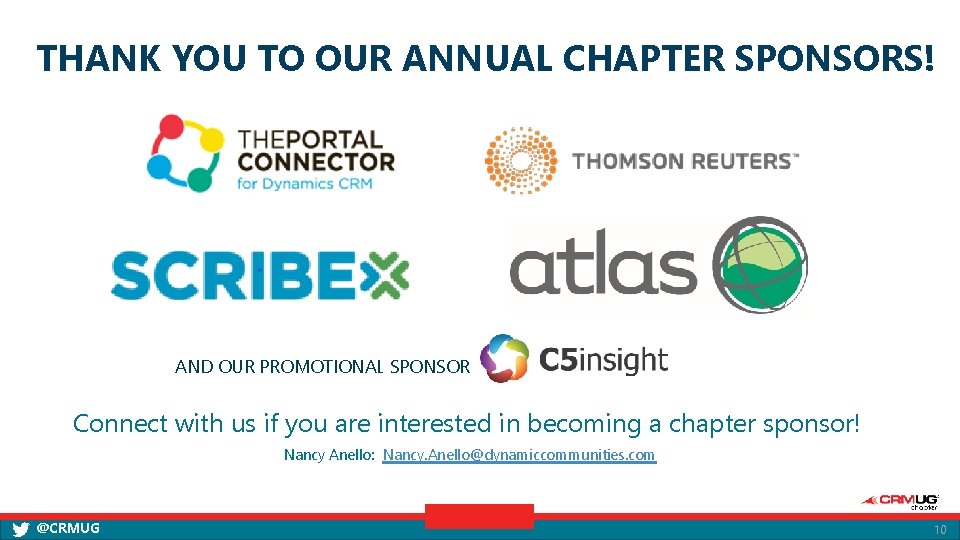 THANK YOU TO OUR ANNUAL CHAPTER SPONSORS!

THEPORTAL CONNECTOR for Dynamics CRM

THOMSON REUTERS™

SCRIBE

atlas

AND OUR PROMOTIONAL SPONSOR C5insight

Connect with us if you are interested in becoming a chapter sponsor!

Nancy Anello: Nancy.Anello@dynamiccommunities.com

CRMUG chapter

@CRMUG

10